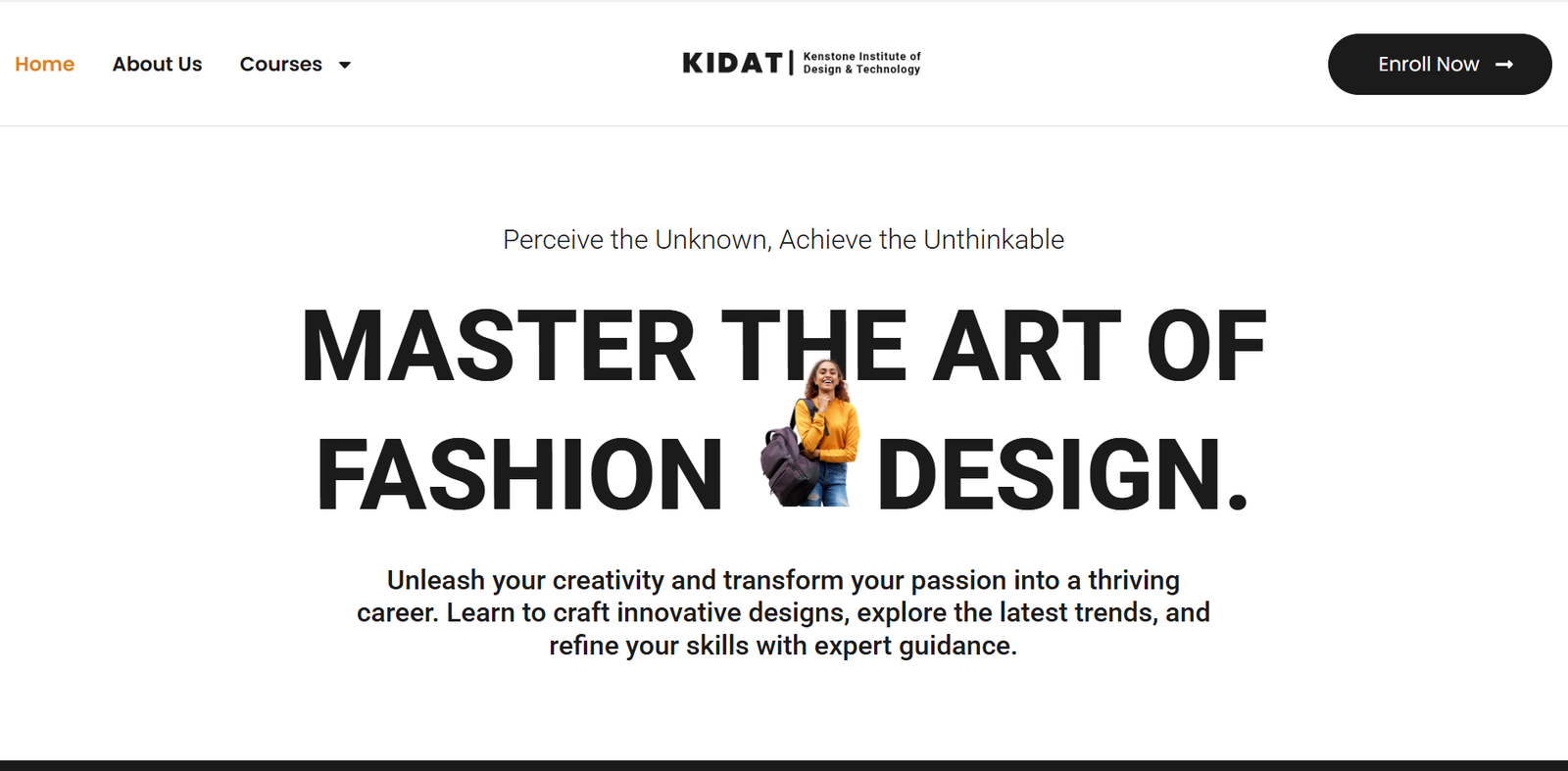 Home About Us Courses

KIDAT | Kenstone Institute of Design & Technology

Enroll Now

Perceive the Unknown, Achieve the Unthinkable

MASTER THE ART OF FASHION DESIGN.

Unleash your creativity and transform your passion into a thriving career. Learn to craft innovative designs, explore the latest trends, and refine your skills with expert guidance.